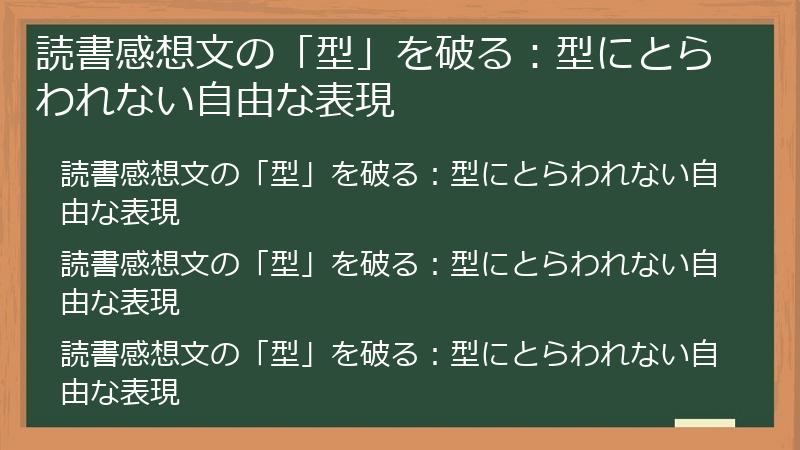 読書感想文の「型」を破る：型にとらわれない自由な表現

読書感想文の「型」を破る：型にとらわれない自由な表現

読書感想文の「型」を破る：型にとらわれない自由な表現

読書感想文の「型」を破る：型にとらわれない自由な表現